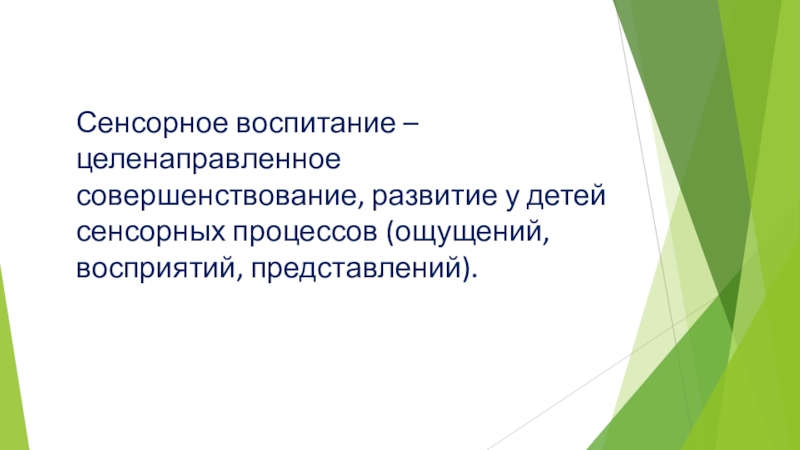 Сенсорное воспитание – целенаправленное совершенствование, развитие у детей сенсорных процессов (ощущений, восприятий, представлений).